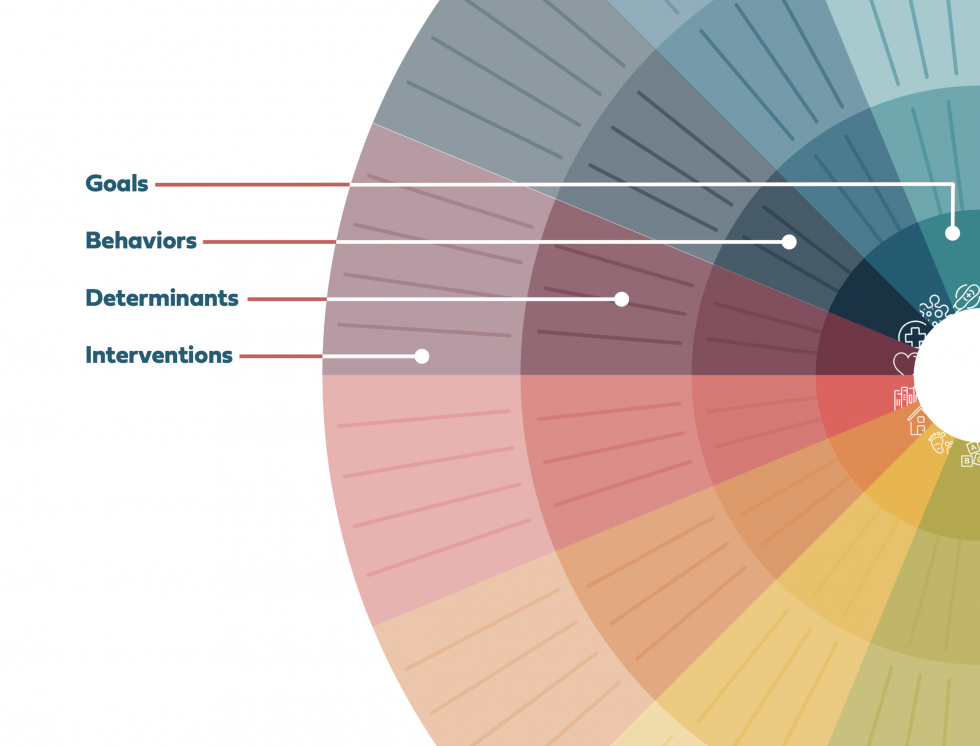 Goals

Behaviors

Determinants

Interventions